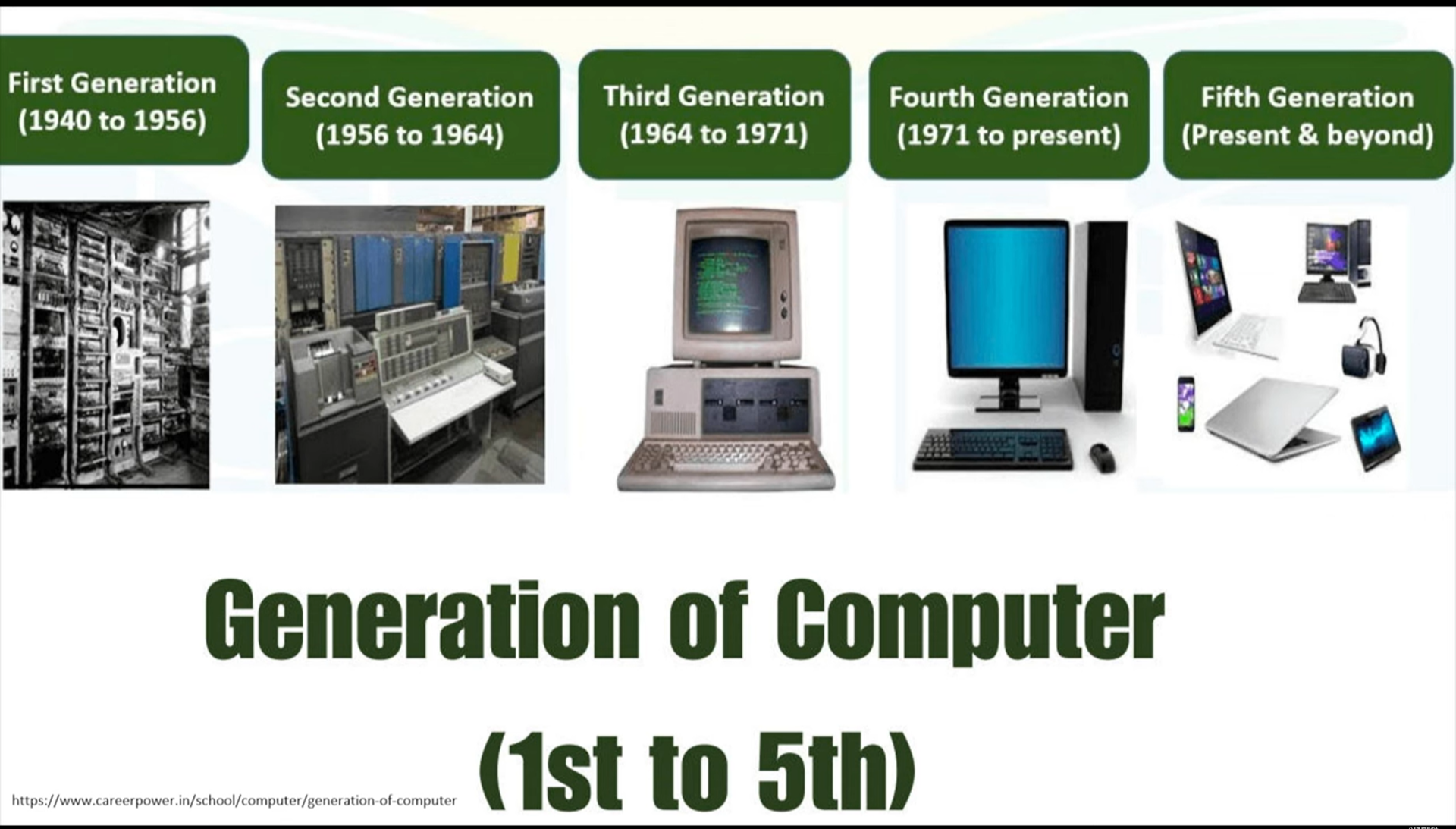 First Generation (1940 to 1956)

Second Generation (1956 to 1964)

Third Generation (1964 to 1971)

Fourth Generation (1971 to present)

Fifth Generation (Present & beyond)

Generation of Computer

(1st to 5th)

https://www.careerpower.in/school/computer/generation-of-computer